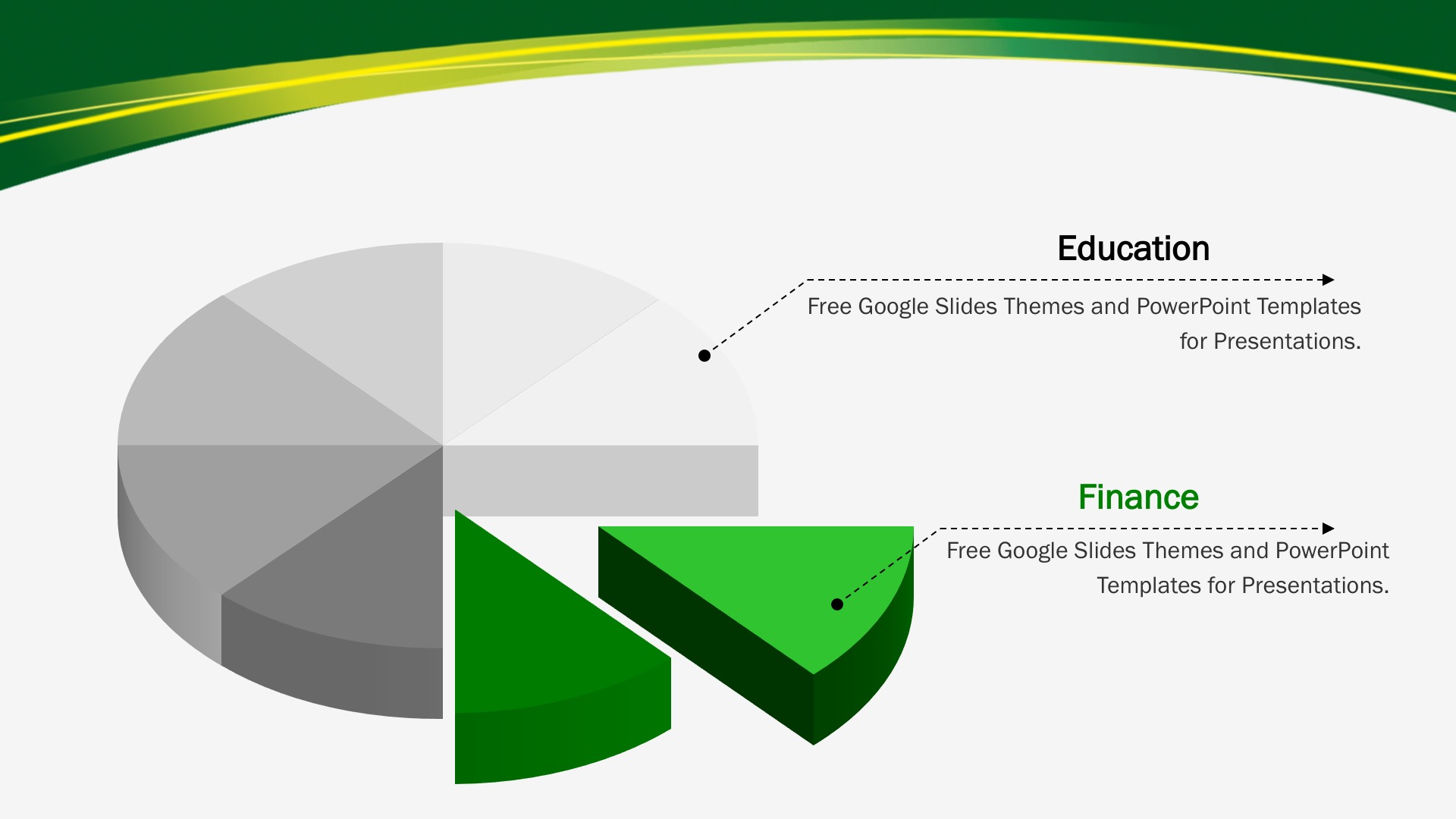 Education

Free Google Slides Themes and PowerPoint Templates for Presentations.

Finance

Free Google Slides Themes and PowerPoint Templates for Presentations.